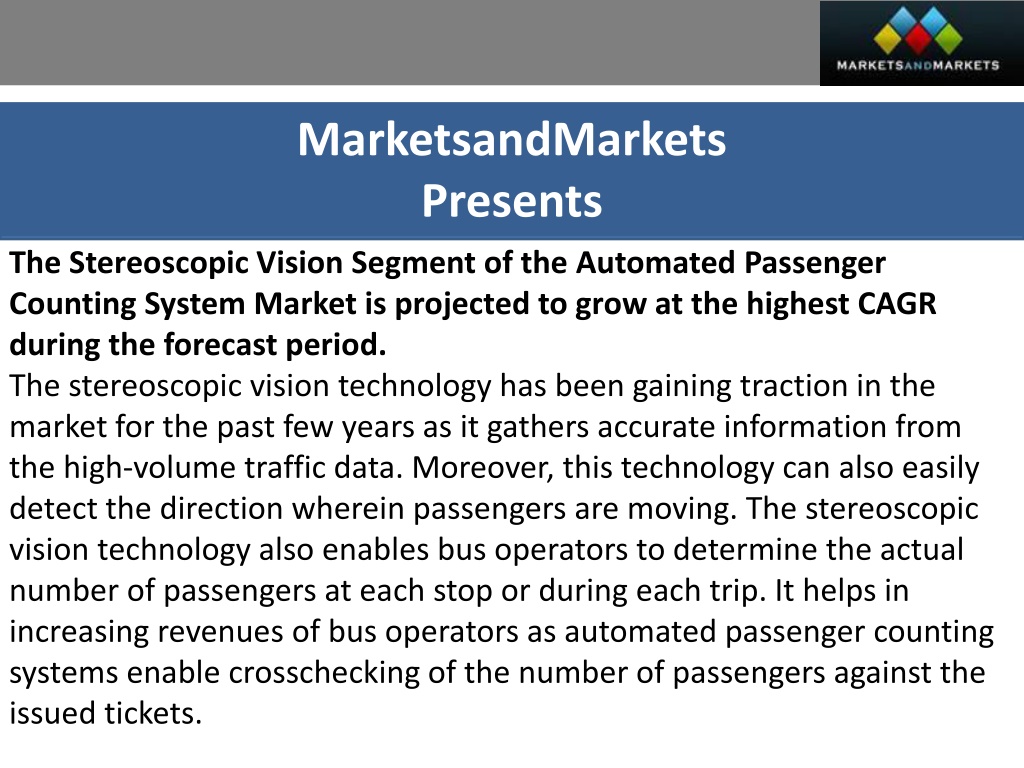 MARKETSANDMARKETS

MarketsandMarkets
Presents

The Stereoscopic Vision Segment of the Automated Passenger Counting System Market is projected to grow at the highest CAGR during the forecast period.
The stereoscopic vision technology has been gaining traction in the market for the past few years as it gathers accurate information from the high-volume traffic data. Moreover, this technology can also easily detect the direction wherein passengers are moving. The stereoscopic vision technology also enables bus operators to determine the actual number of passengers at each stop or during each trip. It helps in increasing revenues of bus operators as automated passenger counting systems enable crosschecking of the number of passengers against the issued tickets.